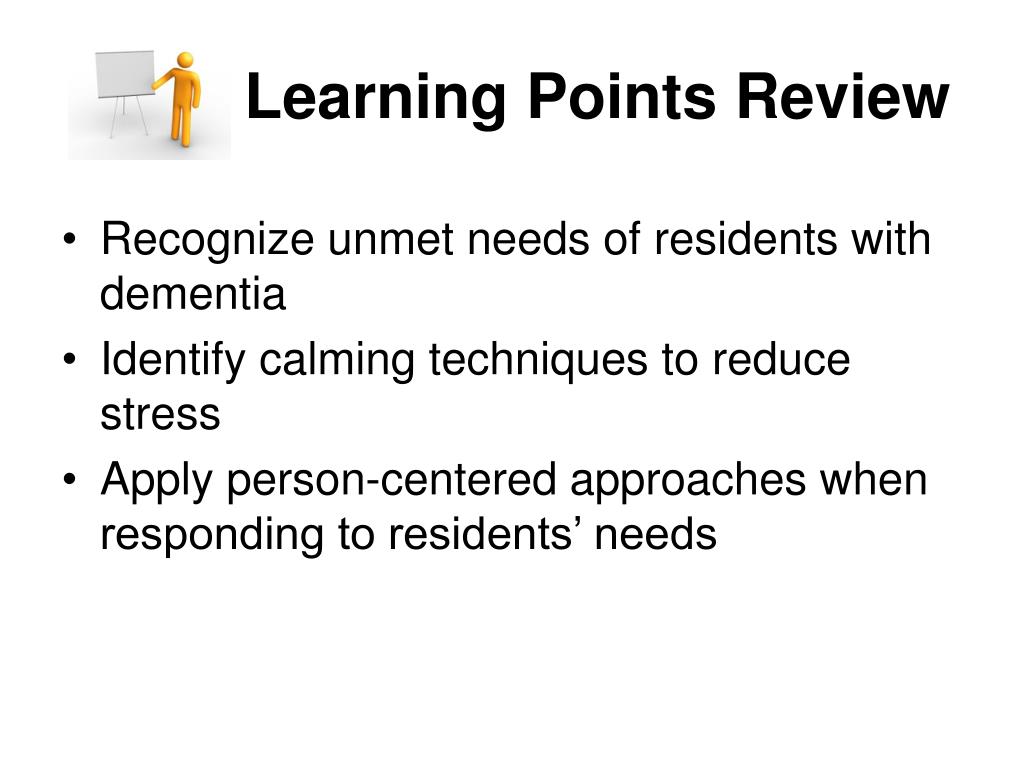 Learning Points Review

• Recognize unmet needs of residents with dementia
• Identify calming techniques to reduce stress
• Apply person-centered approaches when responding to residents’ needs